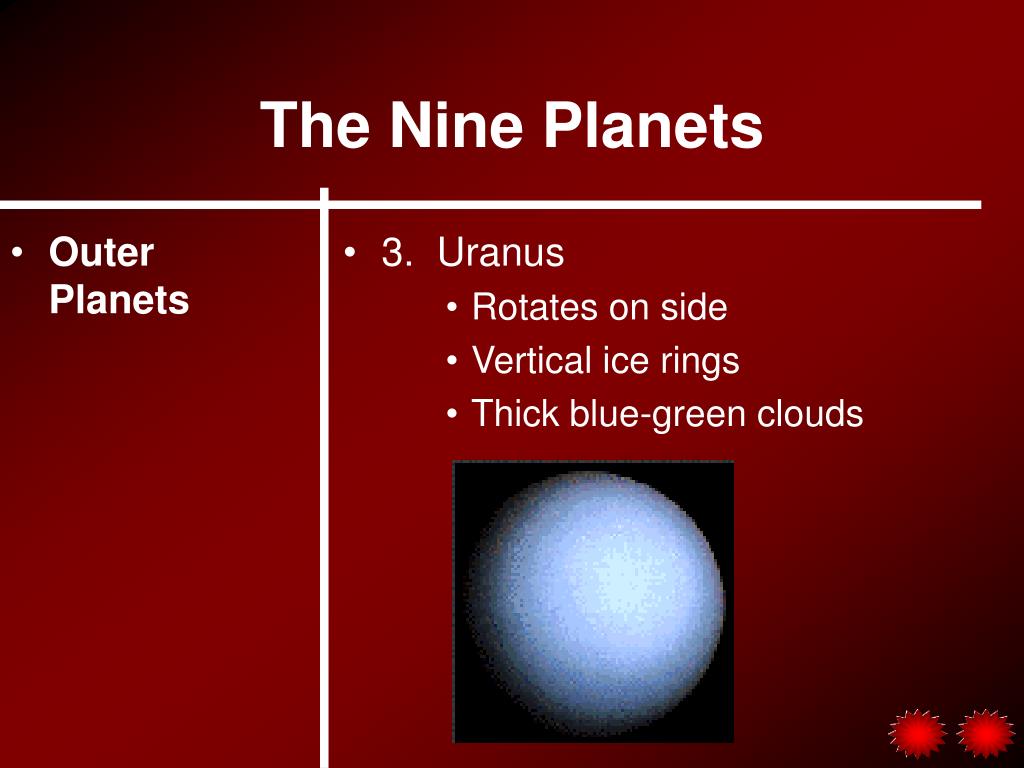 The Nine Planets

• Outer Planets

• 3. Uranus
• Rotates on side
• Vertical ice rings
• Thick blue-green clouds